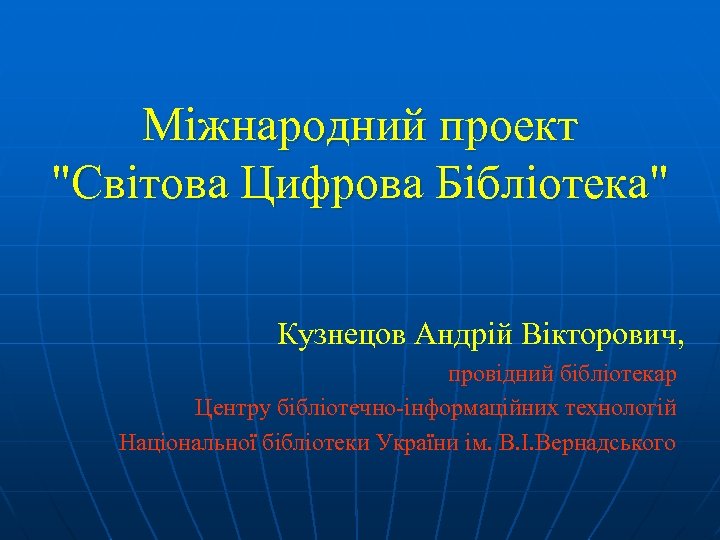 Міжнародний проект
"Світова Цифрова Бібліотека"

Кузнецов Андрій Вікторович,
провідний бібліотекар
Центру бібліотечно-інформаційних технологій
Національної бібліотеки України ім. В.І.Вернадського